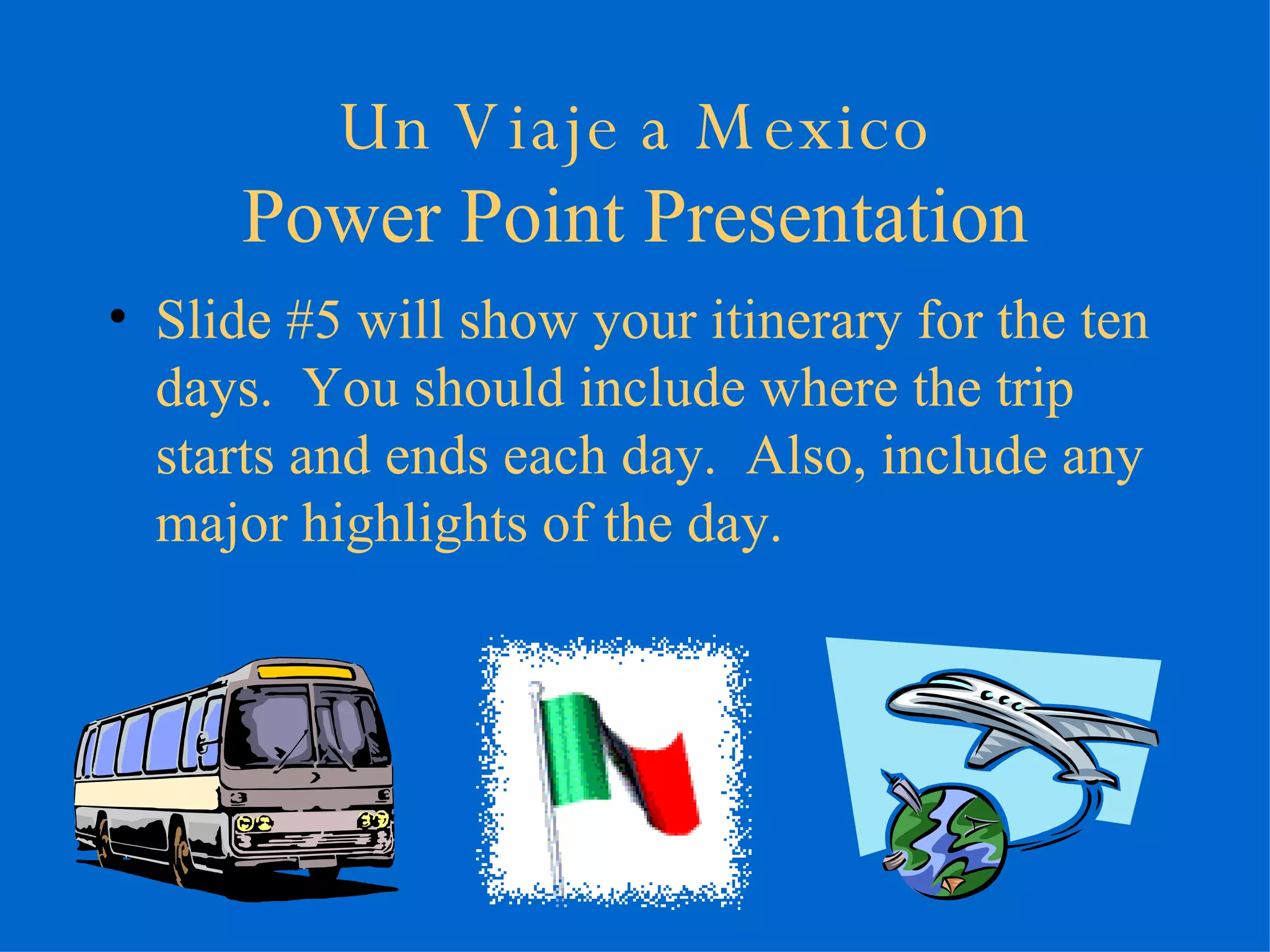 Un Viaje a Mexico
Power Point Presentation

• Slide #5 will show your itinerary for the ten days. You should include where the trip starts and ends each day. Also, include any major highlights of the day.